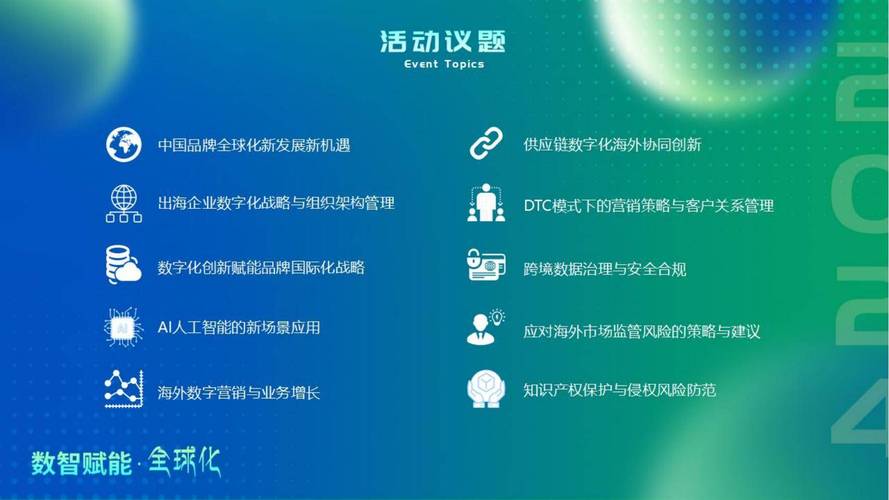 活动议题
Event Topics

中国品牌全球化新发展新机遇

出海企业数字化战略与组织架构管理

数字化创新赋能品牌国际化战略

AI人工智能的新场景应用

海外数字营销与业务增长

供应链数字化海外协同创新

DTC模式下的营销策略与客户关系管理

跨境数据治理与安全合规

应对海外市场监管风险的策略与建议

知识产权保护与侵权风险防范

数智赋能·全球化